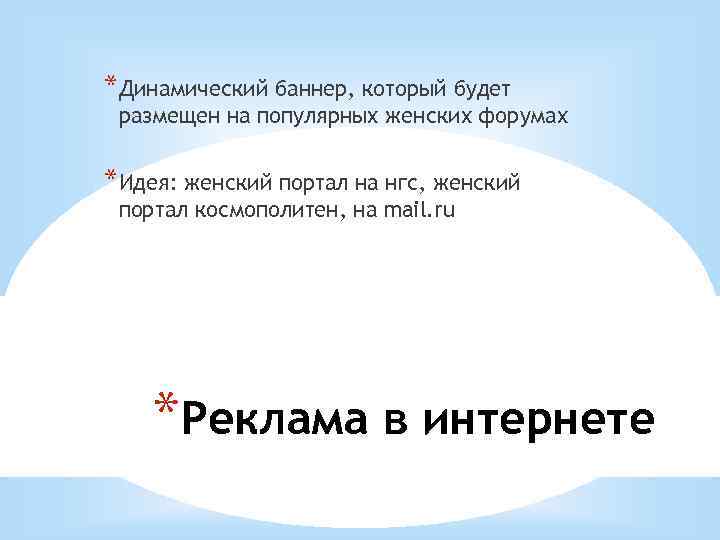 * Динамический баннер, который будет размещен на популярных женских форумах

* Идея: женский портал на нгс, женский портал космополитен, на mail.ru

* Реклама в интернете